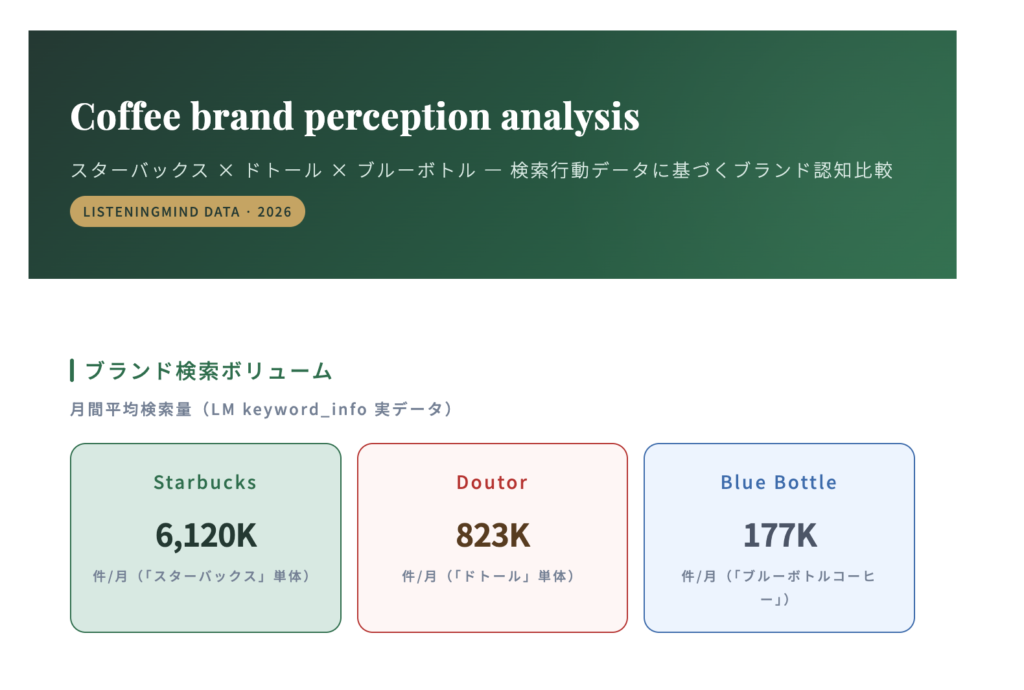 Coffee brand perception analysis

スターバックス × ドトール × ブルーボトル — 検索行動データに基づくブランド認知比較

LISTENINGMIND DATA · 2026

ブランド検索ボリューム

月間平均検索量（LM keyword_info 実データ）

Starbucks

6,120K

件/月（「スターバックス」単体）

Doutor

823K

件/月（「ドトール」単体）

Blue Bottle

177K

件/月（「ブルーボトルコーヒー」）